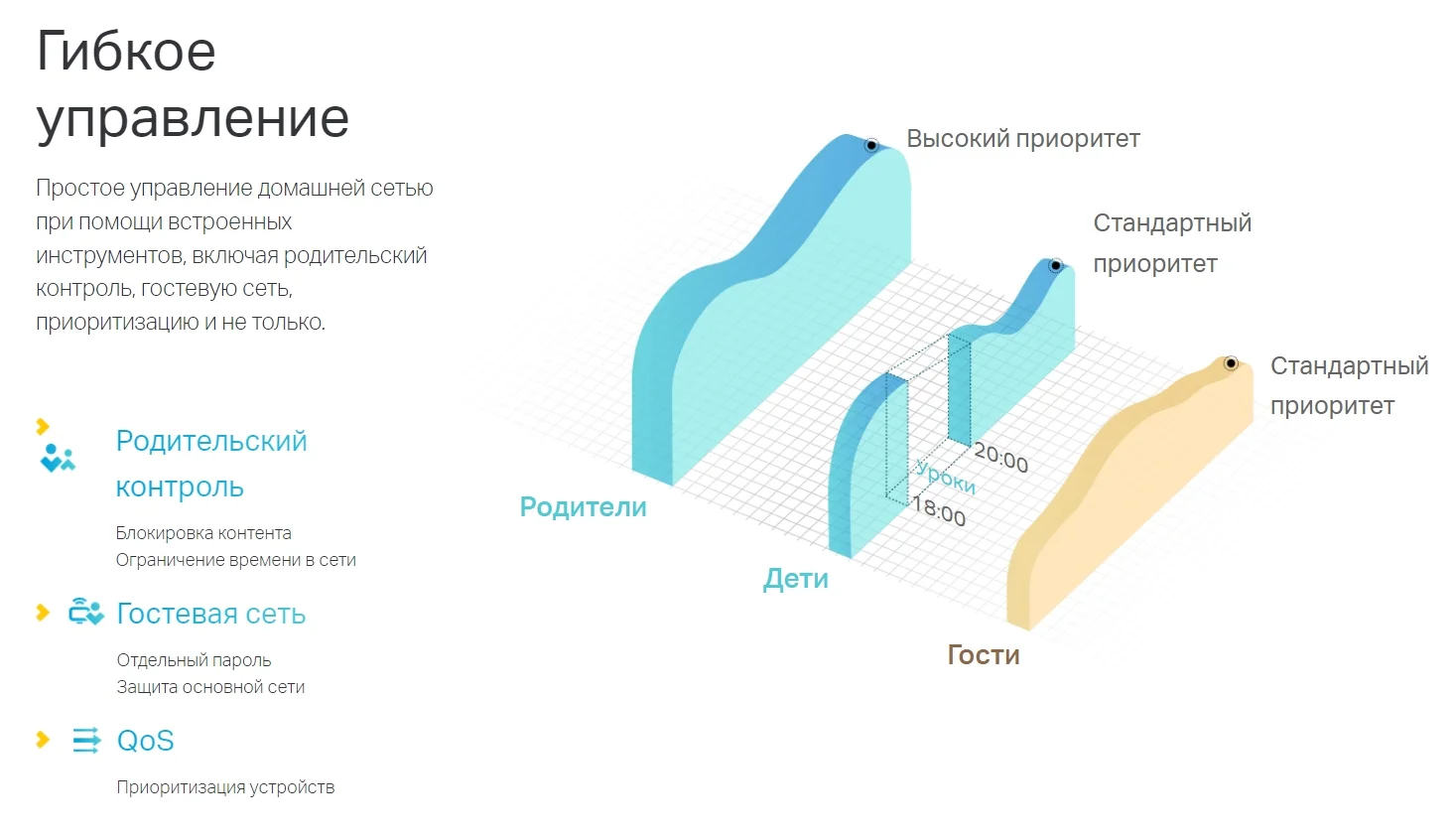 Гибкое управление

Простое управление домашней сетью при помощи встроенных инструментов, включая родительский контроль, гостевую сеть, приоритизацию и не только.

Родительский контроль

Блокировка контента
Ограничение времени в сети

Гостевая сеть

Отдельный пароль
Защита основной сети

QoS

Приоритизация устройств

Высокий приоритет

Стандартный приоритет

Стандартный приоритет

20:00

Уроки

18:00

Родители

Дети

Гости